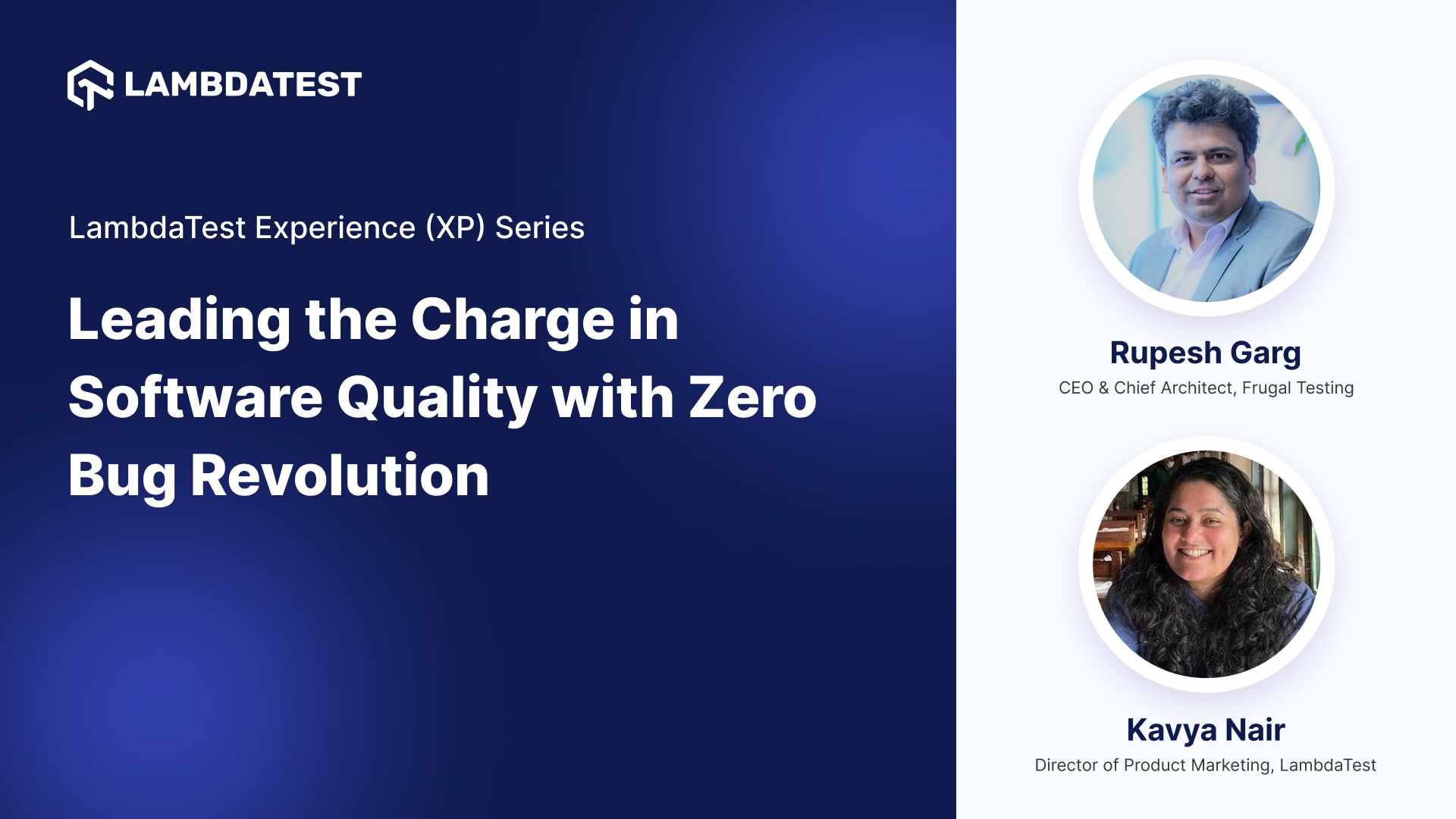 LAMBDATEST

LambdaTest Experience (XP) Series

Leading the Charge in Software Quality with Zero Bug Revolution

Rupesh Garg
CEO & Chief Architect, Frugal Testing

Kavya Nair
Director of Product Marketing, LambdaTest